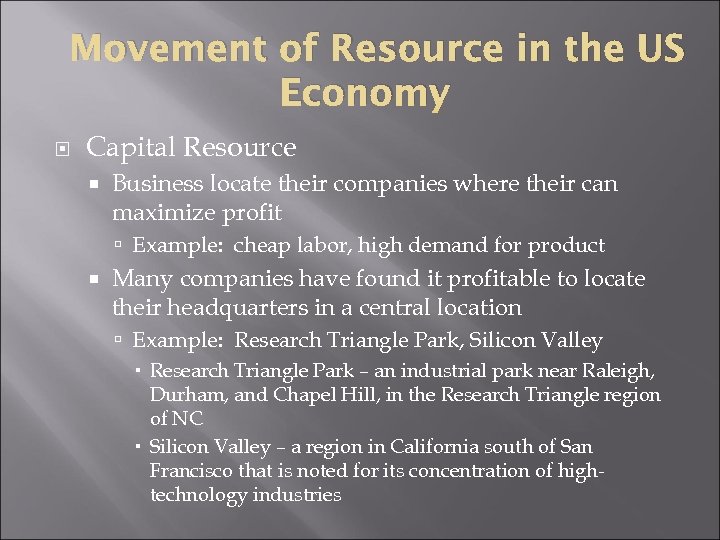 Movement of Resource in the US Economy

Capital Resource

Business locate their companies where their can maximize profit

Example: cheap labor, high demand for product

Many companies have found it profitable to locate their headquarters in a central location

Example: Research Triangle Park, Silicon Valley

Research Triangle Park – an industrial park near Raleigh, Durham, and Chapel Hill, in the Research Triangle region of NC

Silicon Valley – a region in California south of San Francisco that is noted for its concentration of high-technology industries